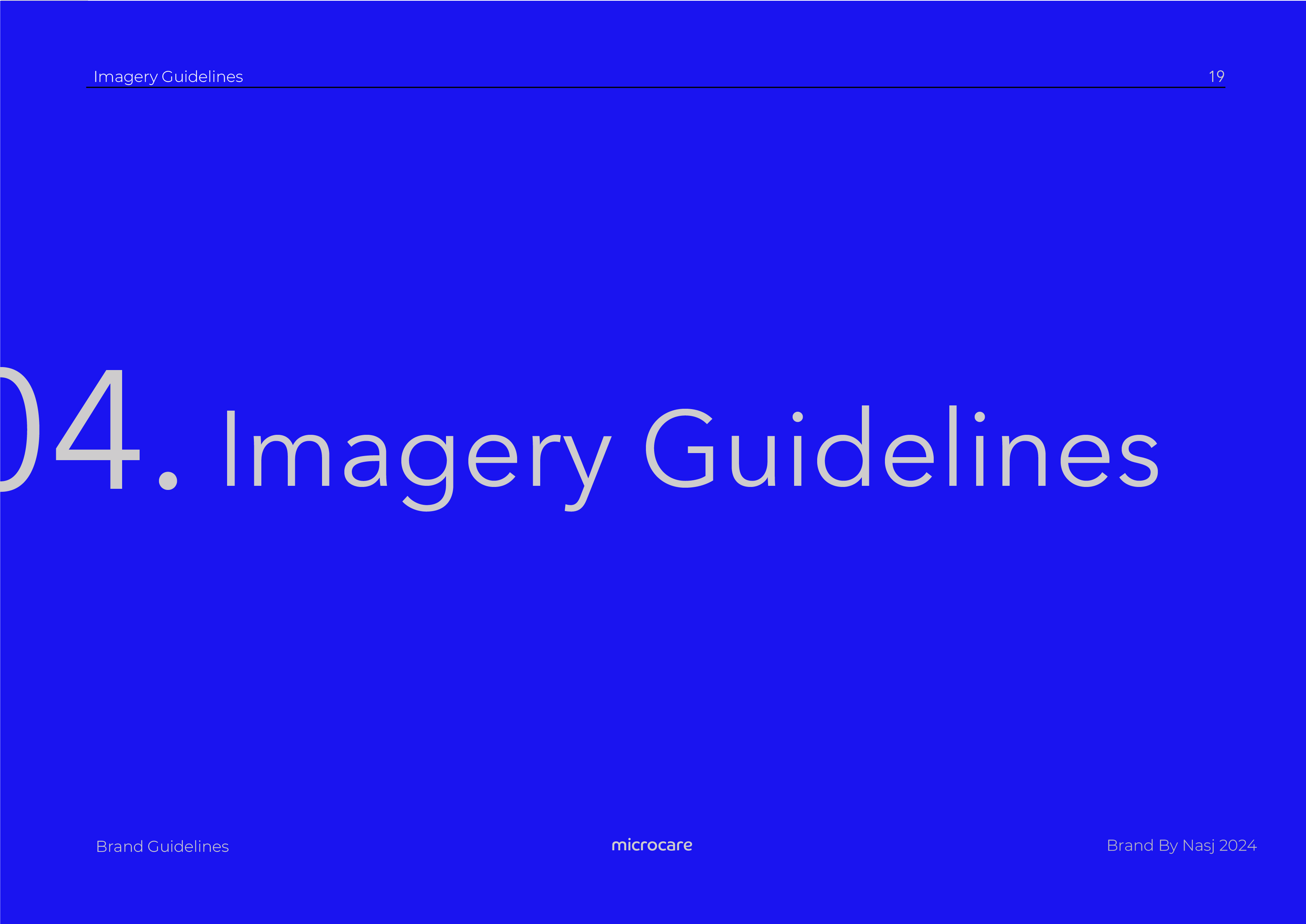 Imagery Guidelines 19

04. Imagery Guidelines

Brand Guidelines microcare Brand By Nasj 2024